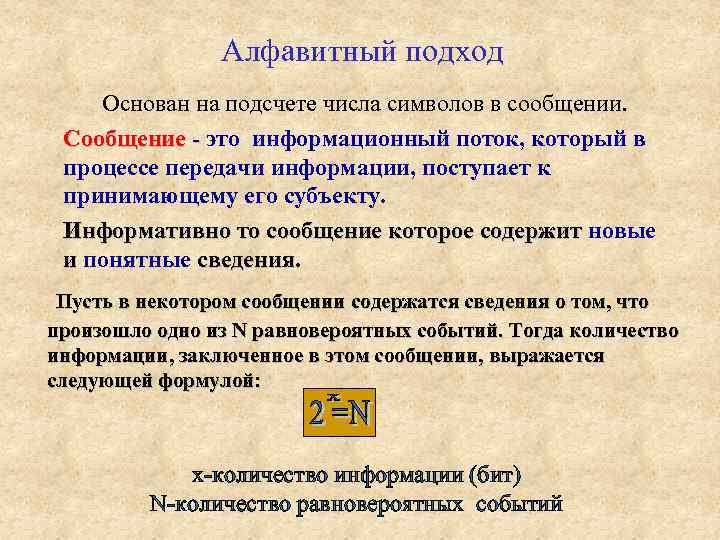 Алфавитный подход

Основан на подсчете числа символов в сообщении.

Сообщение - это информационный поток, который в процессе передачи информации, поступает к принимающему его субъекту.

Информативно то сообщение которое содержит новые и понятные сведения.

Пусть в некотором сообщении содержатся сведения о том, что произошло одно из N равновероятных событий. Тогда количество информации, заключенное в этом сообщении, выражается следующей формулой:

$2^x=N$

x-количество информации (бит)
N-количество равновероятных событий